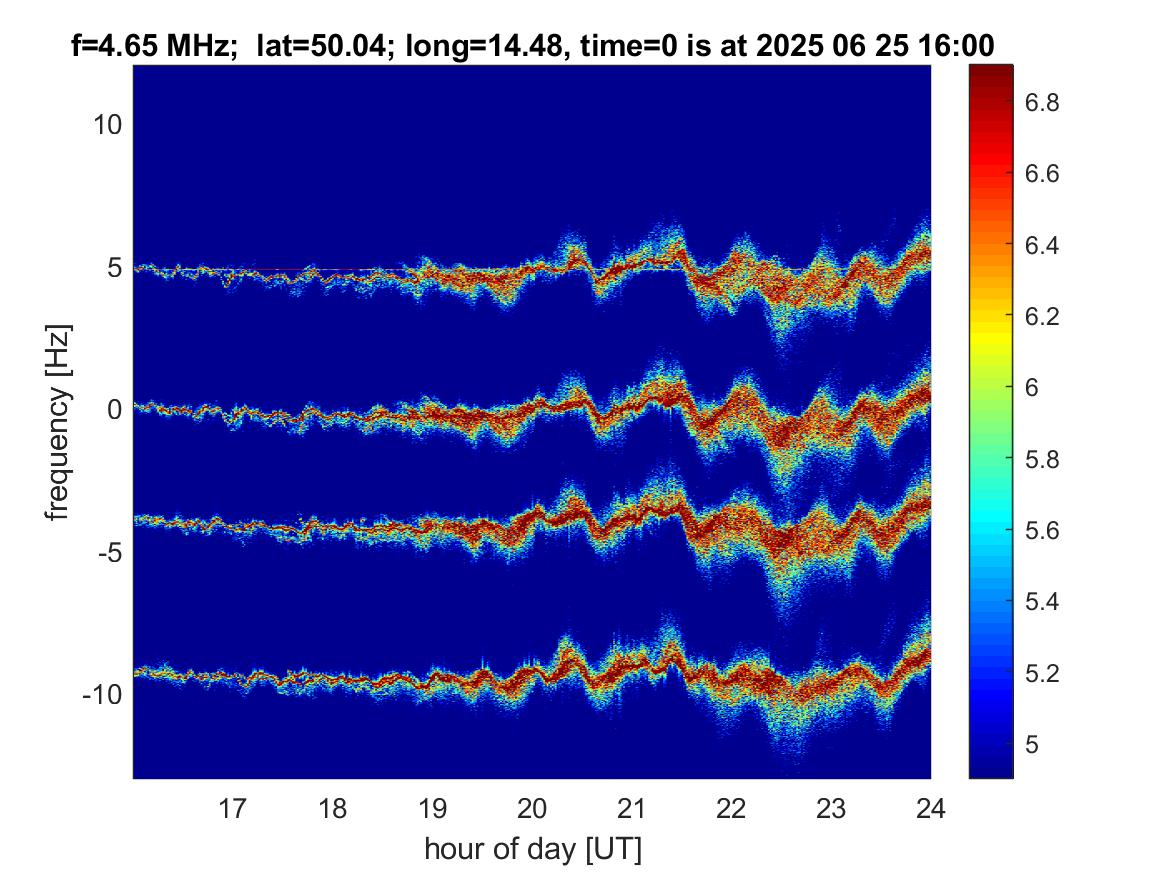 f=4.65 MHz; lat=50.04; long=14.48, time=0 is at 2025 06 25 16:00

10
5
0
-5
-10

frequency [Hz]

17 18 19 20 21 22 23 24

hour of day [UT]

6.8
6.6
6.4
6.2
6
5.8
5.6
5.4
5.2
5